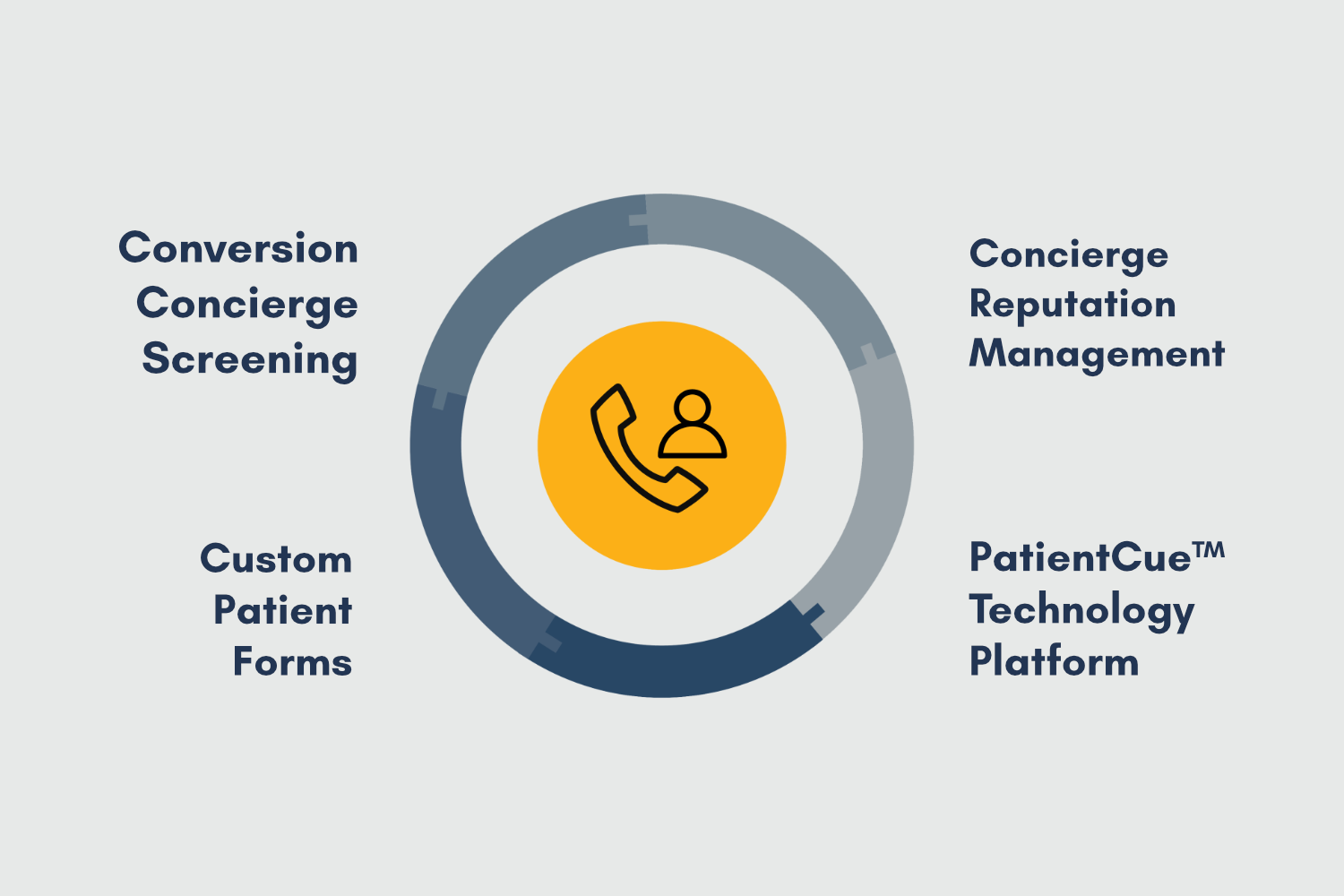 Conversion Concierge Screening

Concierge Reputation Management

Custom Patient Forms

PatientCue™ Technology Platform